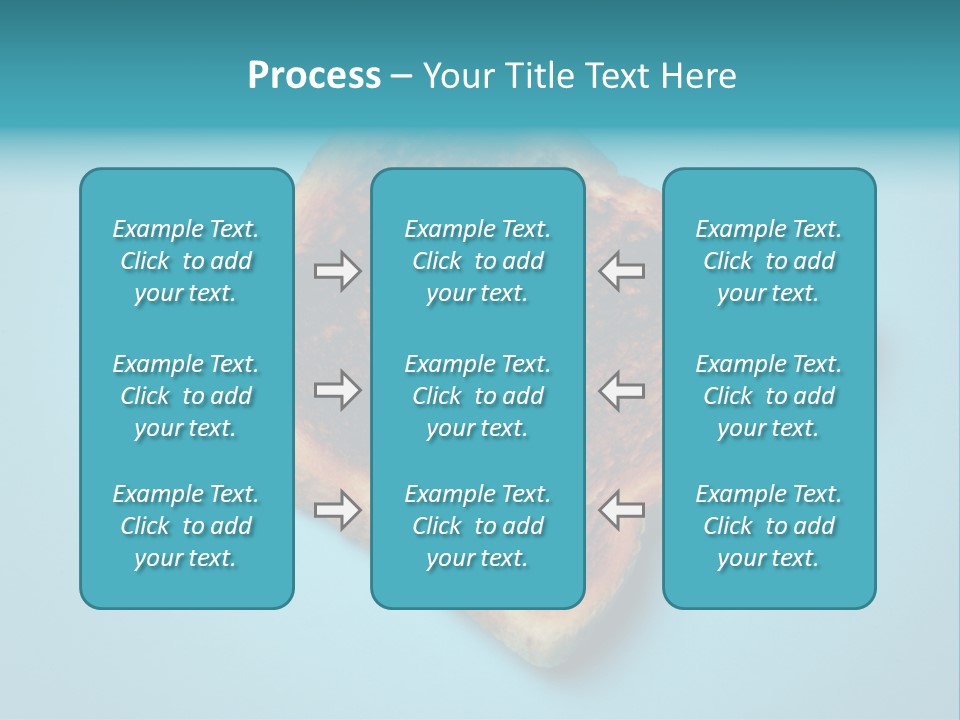 Process – Your Title Text Here

Example Text. Click to add your text.

Example Text. Click to add your text.

Example Text. Click to add your text.

Example Text. Click to add your text.

Example Text. Click to add your text.

Example Text. Click to add your text.

Example Text. Click to add your text.

Example Text. Click to add your text.

Example Text. Click to add your text.